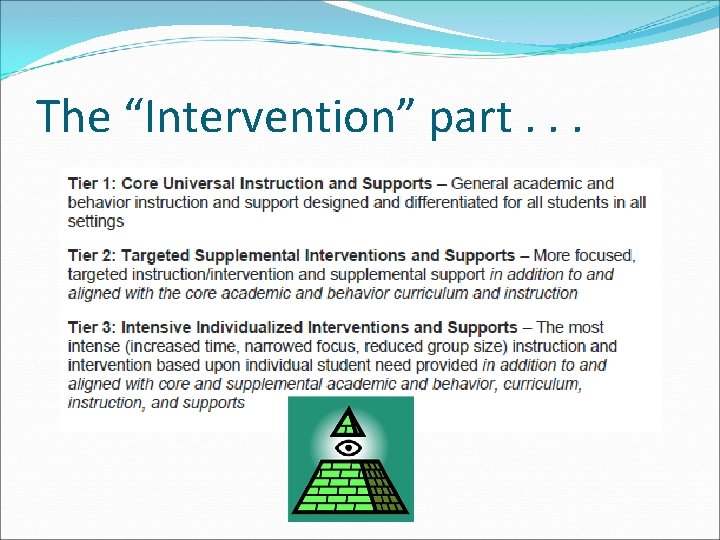 The “Intervention” part . . .

Tier 1: Core Universal Instruction and Supports – General academic and behavior instruction and support designed and differentiated for all students in all settings

Tier 2: Targeted Supplemental Interventions and Supports – More focused, targeted instruction/intervention and supplemental support in addition to and aligned with the core academic and behavior curriculum and instruction

Tier 3: Intensive Individualized Interventions and Supports – The most intense (increased time, narrowed focus, reduced group size) instruction and intervention based upon individual student need provided in addition to and aligned with core and supplemental academic and behavior, curriculum, instruction, and supports